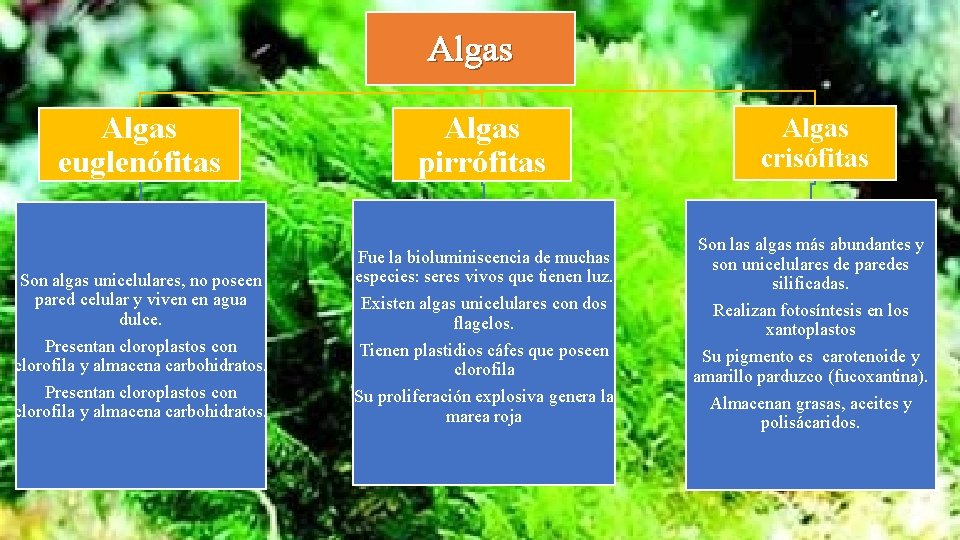 Algas

Algas euglenófitas

Son algas unicelulares, no poseen pared celular y viven en agua dulce.

Presentan cloroplastos con clorofila y almacena carbohidratos.

Presentan cloroplastos con clorofila y almacena carbohidratos.

Algas pirrófitas

Fue la bioluminiscencia de muchas especies: seres vivos que tienen luz.

Existen algas unicelulares con dos flagelos.

Tienen plastidios cáfes que poseen clorofila

Su proliferación explosiva genera la marea roja

Algas crisófitas

Son las algas más abundantes y son unicelulares de paredes silificadas.

Realizan fotosíntesis en los xantoplastos

Su pigmento es carotenoide y amarillo parduzco (fucoxantina).

Almacenan grasas, aceites y polisácaridos.